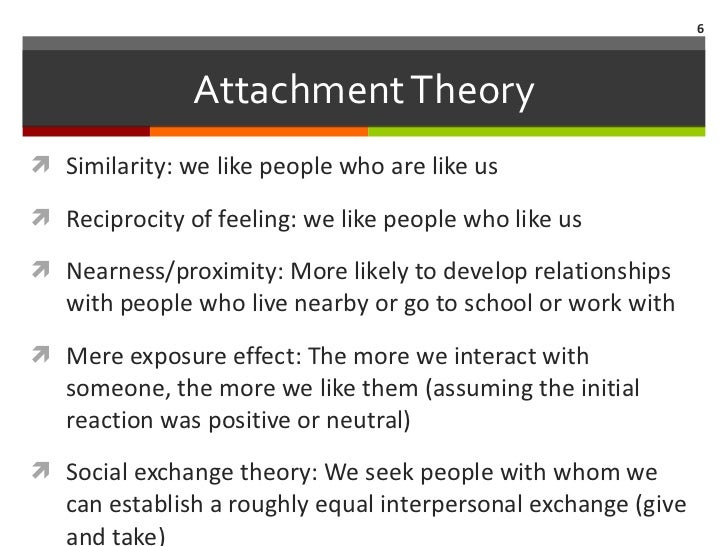 6

Attachment Theory

Similarity: we like people who are like us

Reciprocity of feeling: we like people who like us

Nearness/proximity: More likely to develop relationships with people who live nearby or go to school or work with

Mere exposure effect: The more we interact with someone, the more we like them (assuming the initial reaction was positive or neutral)

Social exchange theory: We seek people with whom we can establish a roughly equal interpersonal exchange (give and take)